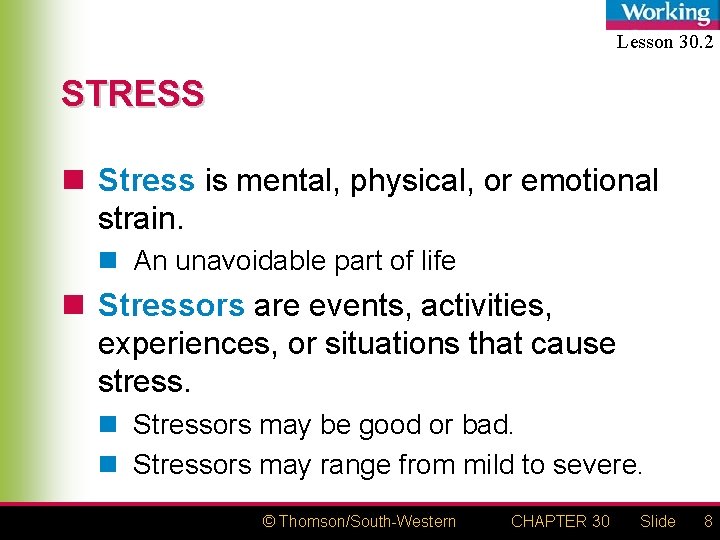 Working
Lesson 30.2

STRESS

Stress is mental, physical, or emotional strain.

An unavoidable part of life

Stressors are events, activities, experiences, or situations that cause stress.

Stressors may be good or bad.

Stressors may range from mild to severe.

© Thomson/South-Western CHAPTER 30 Slide 8